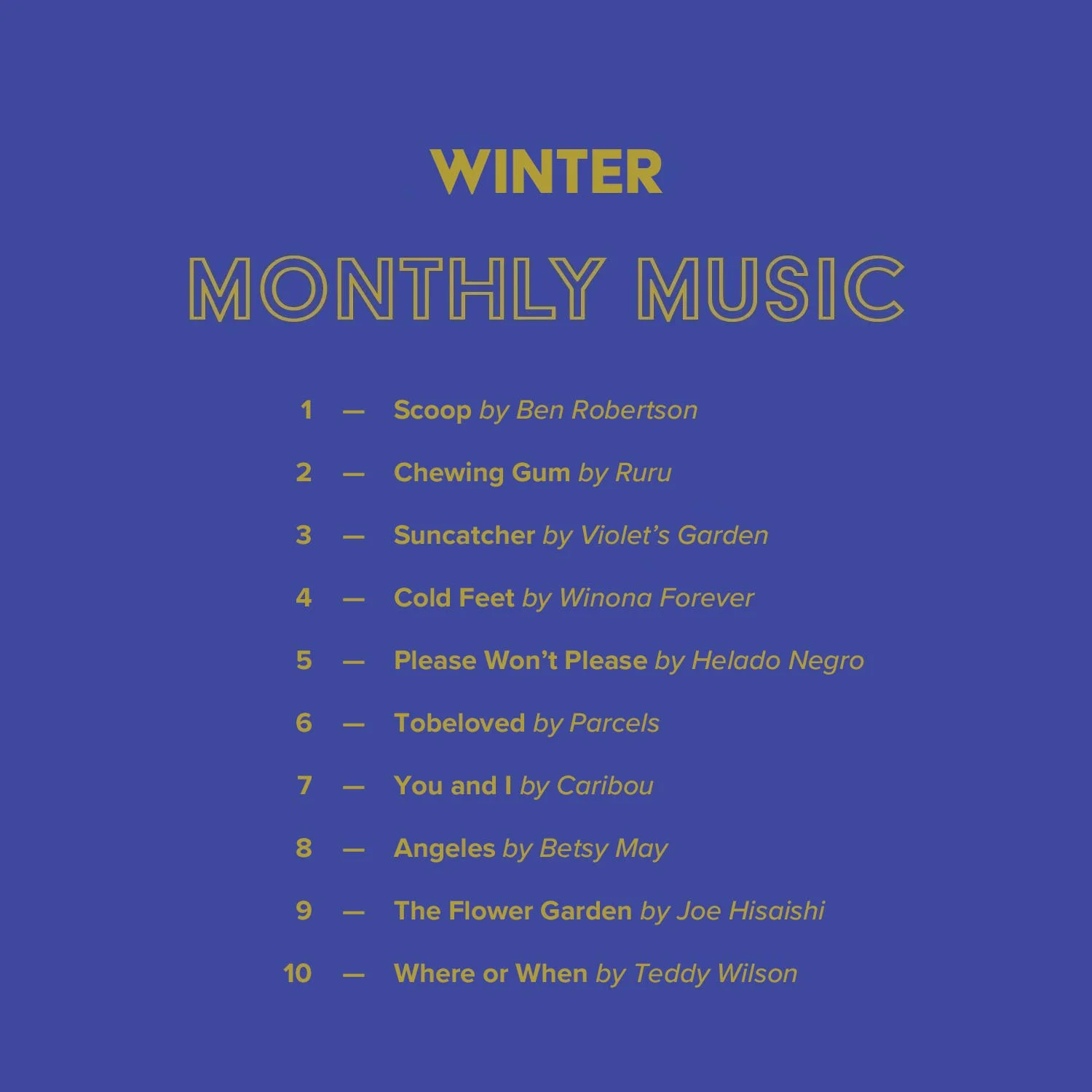 WINTER

MONTHLY MUSIC

1 — Scoop by Ben Robertson

2 — Chewing Gum by Ruru

3 — Suncatcher by Violet's Garden

4 — Cold Feet by Winona Forever

5 — Please Won't Please by Helado Negro

6 — Tobeloved by Parcels

7 — You and I by Caribou

8 — Angeles by Betsy May

9 — The Flower Garden by Joe Hisaishi

10 — Where or When by Teddy Wilson